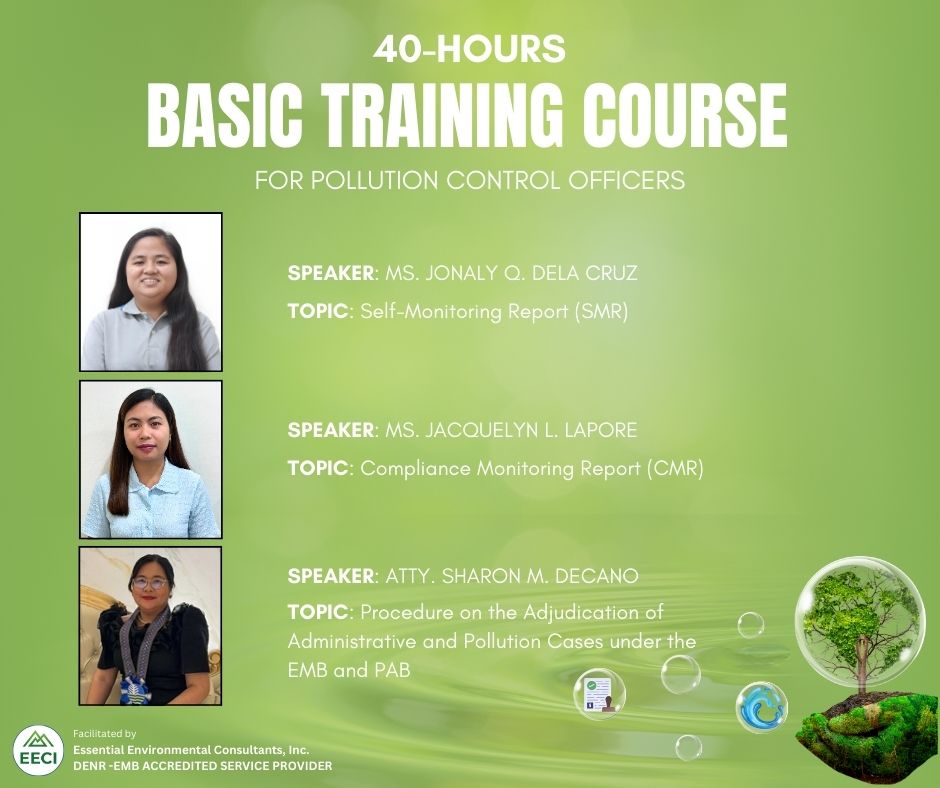 40-HOURS
BASIC TRAINING COURSE
FOR POLLUTION CONTROL OFFICERS

SPEAKER: MS. JONALY Q. DELA CRUZ
TOPIC: Self-Monitoring Report (SMR)

SPEAKER: MS. JACQUELYN L. LAPORE
TOPIC: Compliance Monitoring Report (CMR)

SPEAKER: ATTY. SHARON M. DECANO
TOPIC: Procedure on the Adjudication of Administrative and Pollution Cases under the EMB and PAB

EECI
Facilitated by
Essential Environmental Consultants, Inc.
DENR -EMB ACCREDITED SERVICE PROVIDER